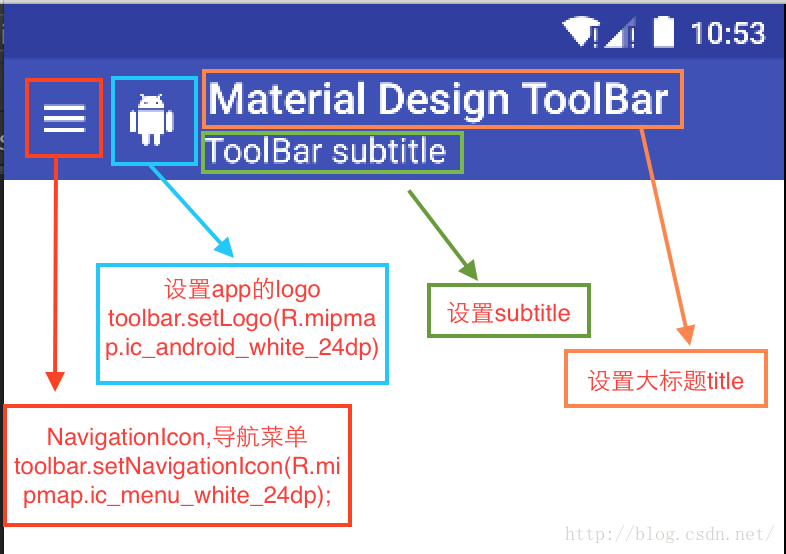 10:53

Material Design ToolBar

ToolBar subtitle

设置app的logo
toolbar.setLogo(R.mipmap.ic_android_white_24dp)

设置subtitle

设置大标题title

NavigationIcon,导航菜单
toolbar.setNavigationIcon(R.mipmap.ic_menu_white_24dp);

http://blog.csdn.net/